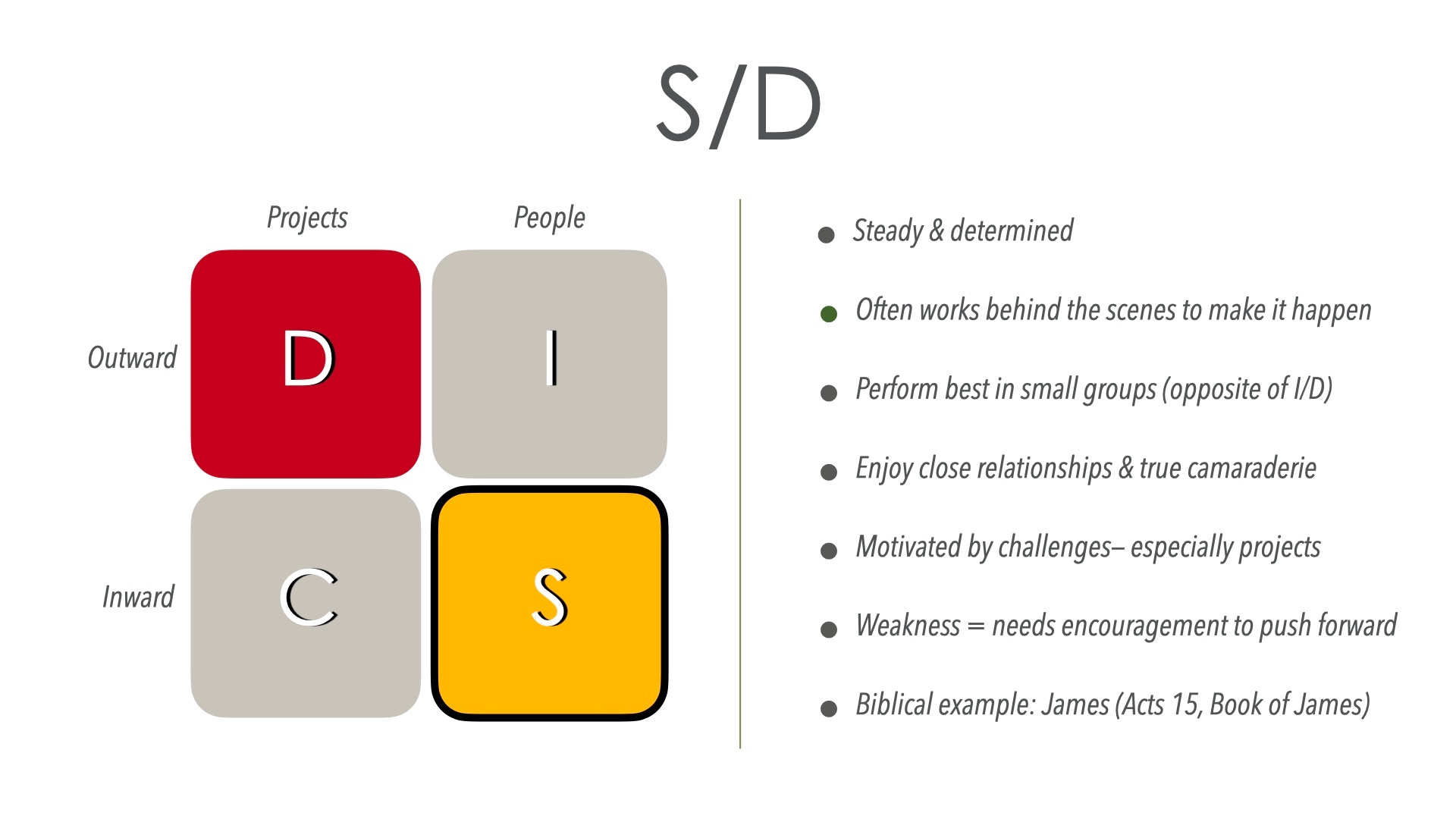 S/D

Projects People

Outward D I

Inward C S

- Steady & determined
- Often works behind the scenes to make it happen
- Perform best in small groups (opposite of I/D)
- Enjoy close relationships & true camaraderie
- Motivated by challenges– especially projects
- Weakness = needs encouragement to push forward
- Biblical example: James (Acts 15, Book of James)